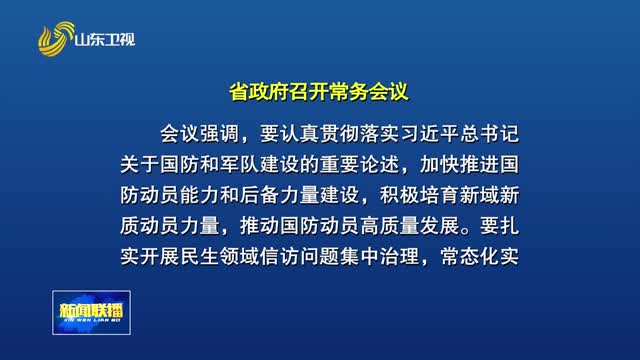 山东卫视

省政府召开常务会议

会议强调，要认真贯彻落实习近平总书记关于国防和军队建设的重要论述，加快推进国防动员能力和后备力量建设，积极培育新域新质动员力量，推动国防动员高质量发展。要扎实开展民生领域信访问题集中治理，常态化实

新闻联播
XIN WEN LIAN BO